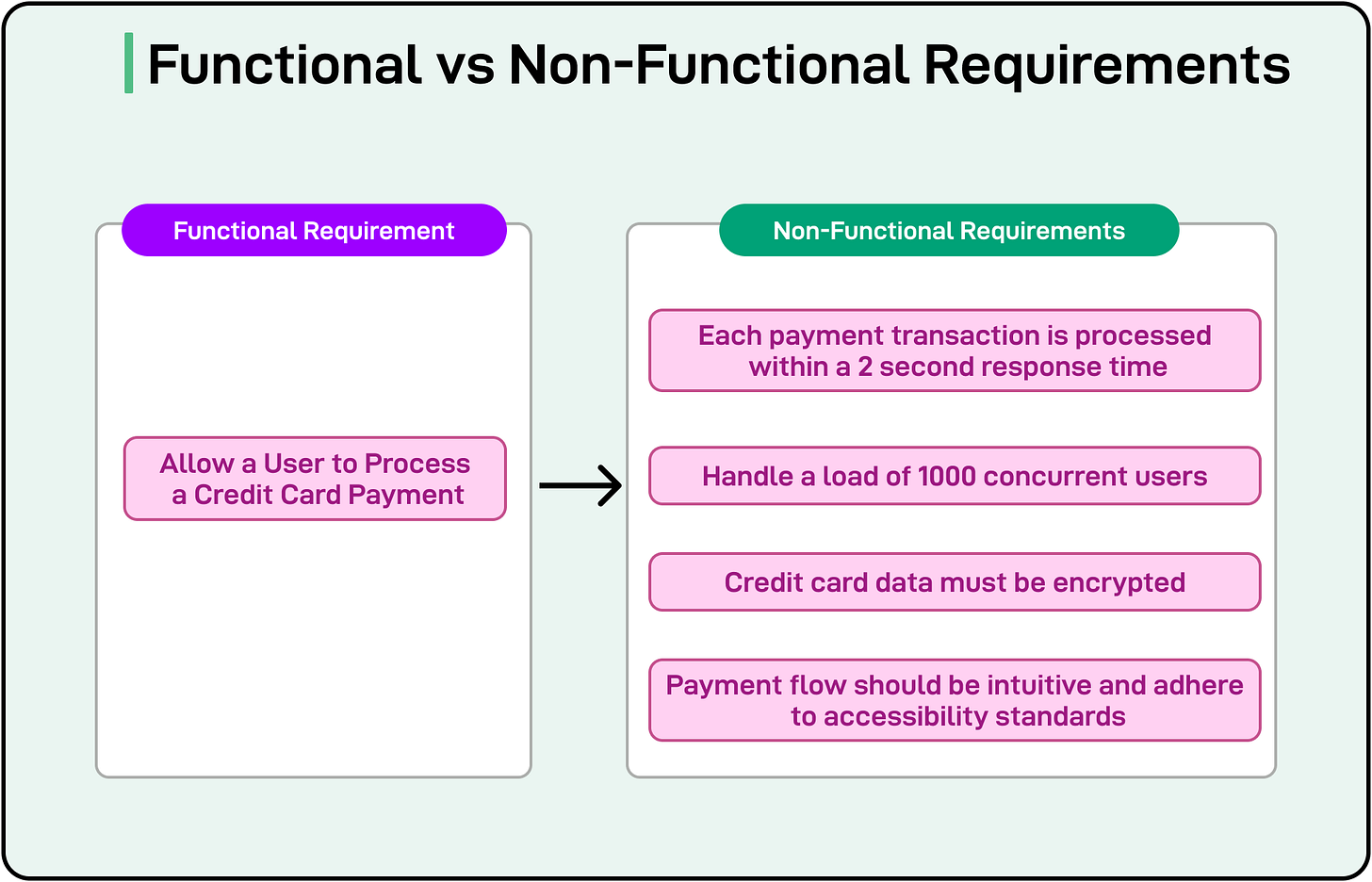 Functional vs Non-Functional Requirements

Functional Requirement

Allow a User to Process a Credit Card Payment

Non-Functional Requirements

Each payment transaction is processed within a 2 second response time

Handle a load of 1000 concurrent users

Credit card data must be encrypted

Payment flow should be intuitive and adhere to accessibility standards